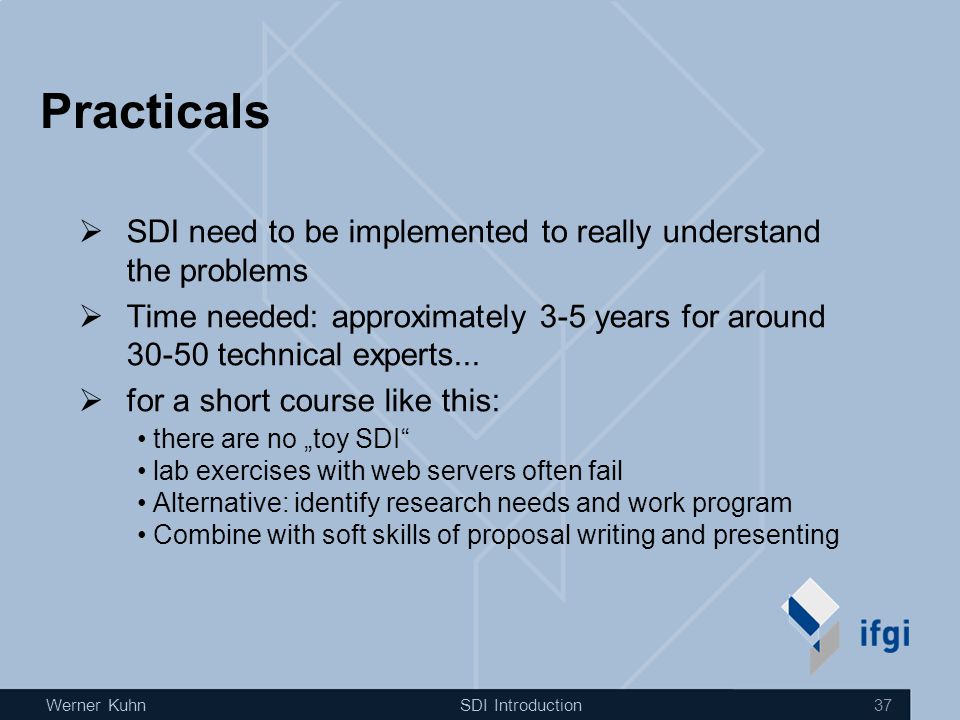 Practicals

➢ SDI need to be implemented to really understand the problems

➢ Time needed: approximately 3-5 years for around 30-50 technical experts...

➢ for a short course like this:

• there are no „toy SDI“
• lab exercises with web servers often fail
• Alternative: identify research needs and work program
• Combine with soft skills of proposal writing and presenting

ifgi

Werner Kuhn SDI Introduction 37